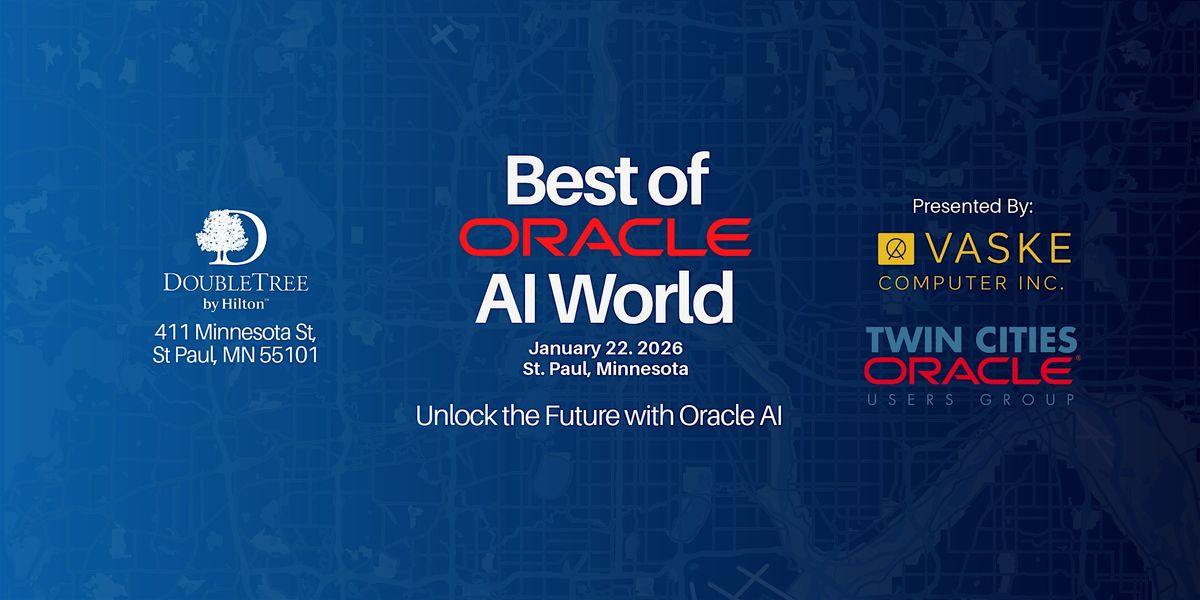 DOUBLETREE
by Hilton™
411 Minnesota St,
St Paul, MN 55101

Best of
ORACLE
AI World
January 22. 2026
St. Paul, Minnesota

Unlock the Future with Oracle AI

Presented By:
VASKE
COMPUTER INC.

TWIN CITIES
ORACLE®
USERS GROUP